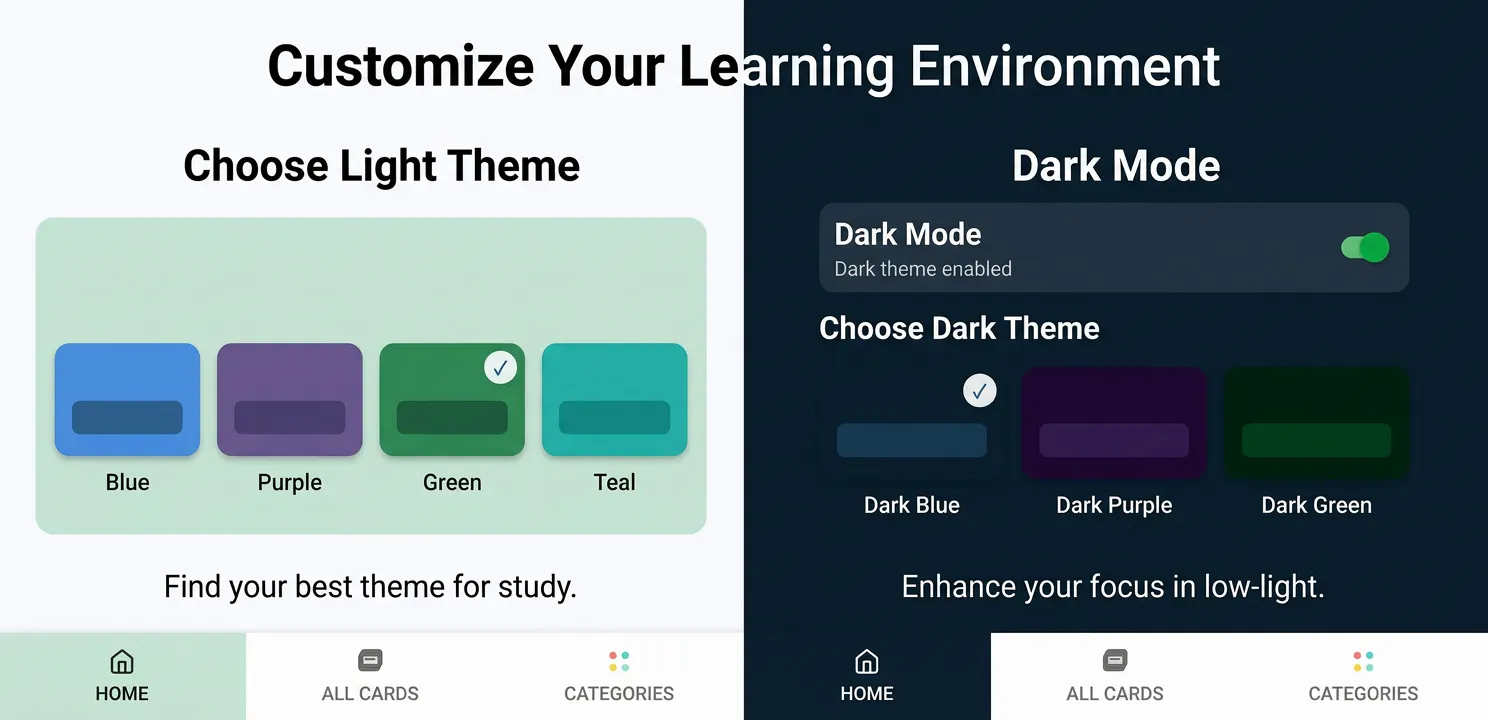 Customize Your Learning Environment

Choose Light Theme

Blue
Purple
Green
Teal

Find your best theme for study.

HOME
ALL CARDS
CATEGORIES

Dark Mode

Dark Mode
Dark theme enabled

Choose Dark Theme

Dark Blue
Dark Purple
Dark Green

Enhance your focus in low-light.

HOME
ALL CARDS
CATEGORIES